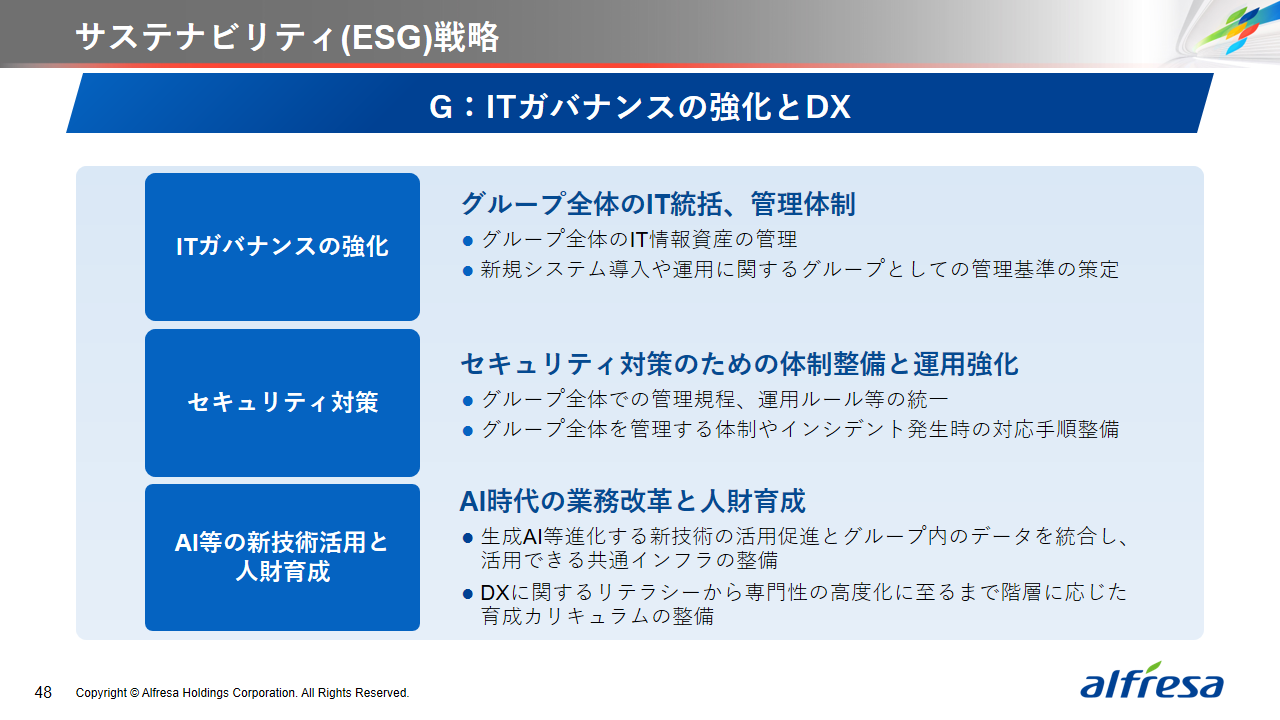 サステナビリティ(ESG)戦略

G：ITガバナンスの強化とDX

ITガバナンスの強化

グループ全体のIT統括、管理体制
● グループ全体のIT情報資産の管理
● 新規システム導入や運用に関するグループとしての管理基準の策定

セキュリティ対策

セキュリティ対策のための体制整備と運用強化
● グループ全体での管理規程、運用ルール等の統一
● グループ全体を管理する体制やインシデント発生時の対応手順整備

AI等の新技術活用と人財育成

AI時代の業務改革と人財育成
● 生成AI等進化する新技術の活用促進とグループ内のデータを統合し、活用できる共通インフラの整備
● DXに関するリテラシーから専門性の高度化に至るまで階層に応じた育成カリキュラムの整備

48 Copyright © Alfresa Holdings Corporation. All Rights Reserved.

alfresa